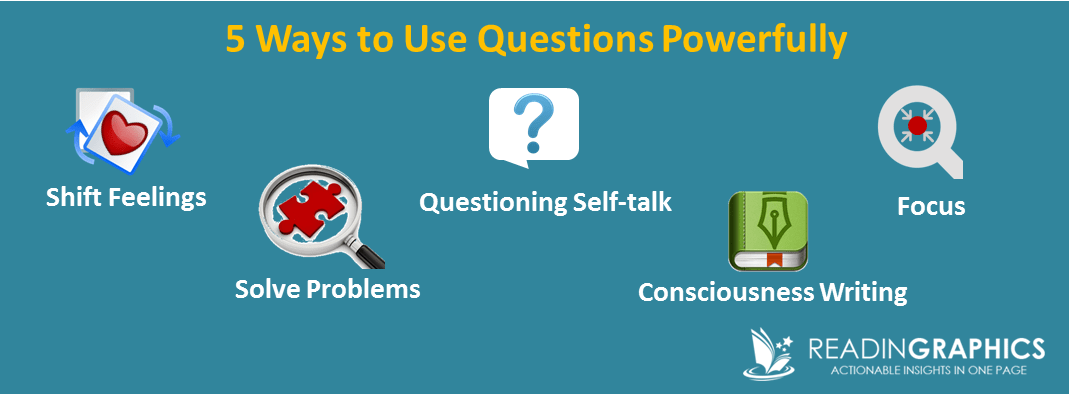 5 Ways to Use Questions Powerfully

Shift Feelings

Solve Problems

Questioning Self-talk

Consciousness Writing

Focus

READINGRAPHICS
ACTIONABLE INSIGHTS IN ONE PAGE